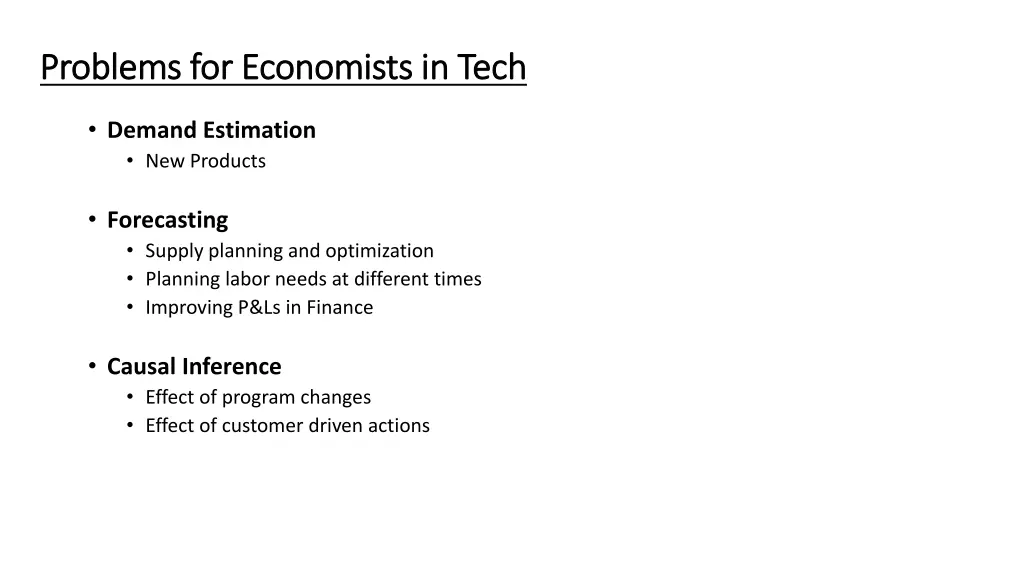 Problems for Economists in Tech

• Demand Estimation
  • New Products

• Forecasting
  • Supply planning and optimization
  • Planning labor needs at different times
  • Improving P&Ls in Finance

• Causal Inference
  • Effect of program changes
  • Effect of customer driven actions